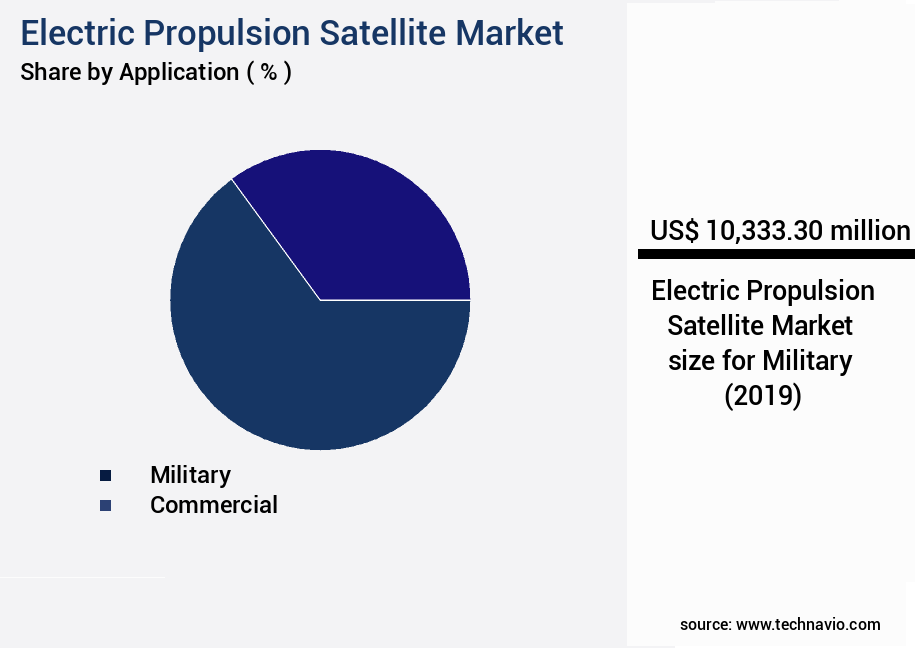 Electric Propulsion Satellite Market
Share by Application ( % )

Military
Commercial

US$ 10,333.30 million

Electric Propulsion Satellite Market size for Military (2019)

source: www.technavio.com